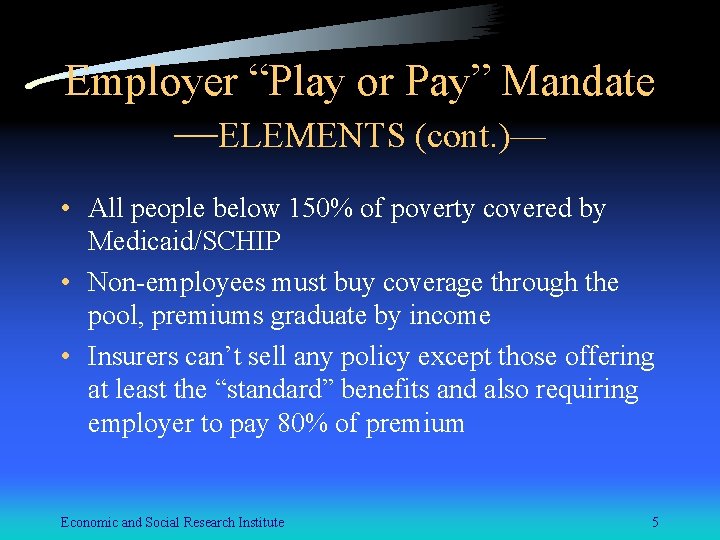 Employer “Play or Pay” Mandate
—ELEMENTS (cont.)—

• All people below 150% of poverty covered by Medicaid/SCHIP

• Non-employees must buy coverage through the pool, premiums graduate by income

• Insurers can’t sell any policy except those offering at least the “standard” benefits and also requiring employer to pay 80% of premium

Economic and Social Research Institute

5